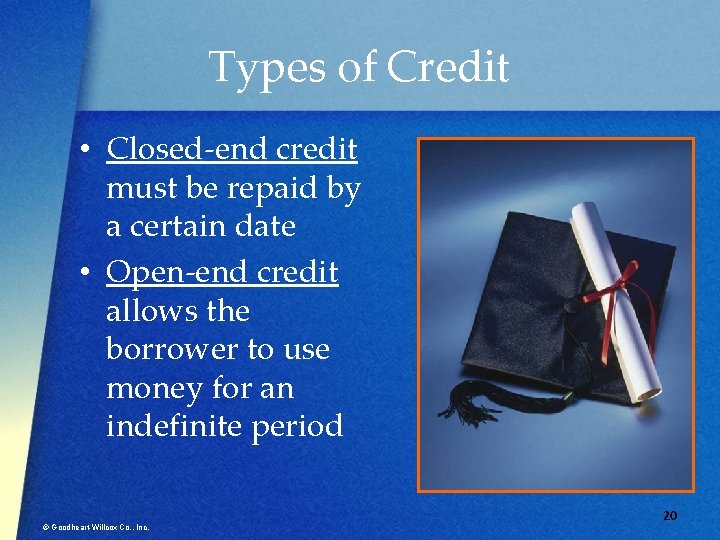 Types of Credit

• Closed-end credit must be repaid by a certain date

• Open-end credit allows the borrower to use money for an indefinite period

© Goodheart-Willcox Co., Inc.

20